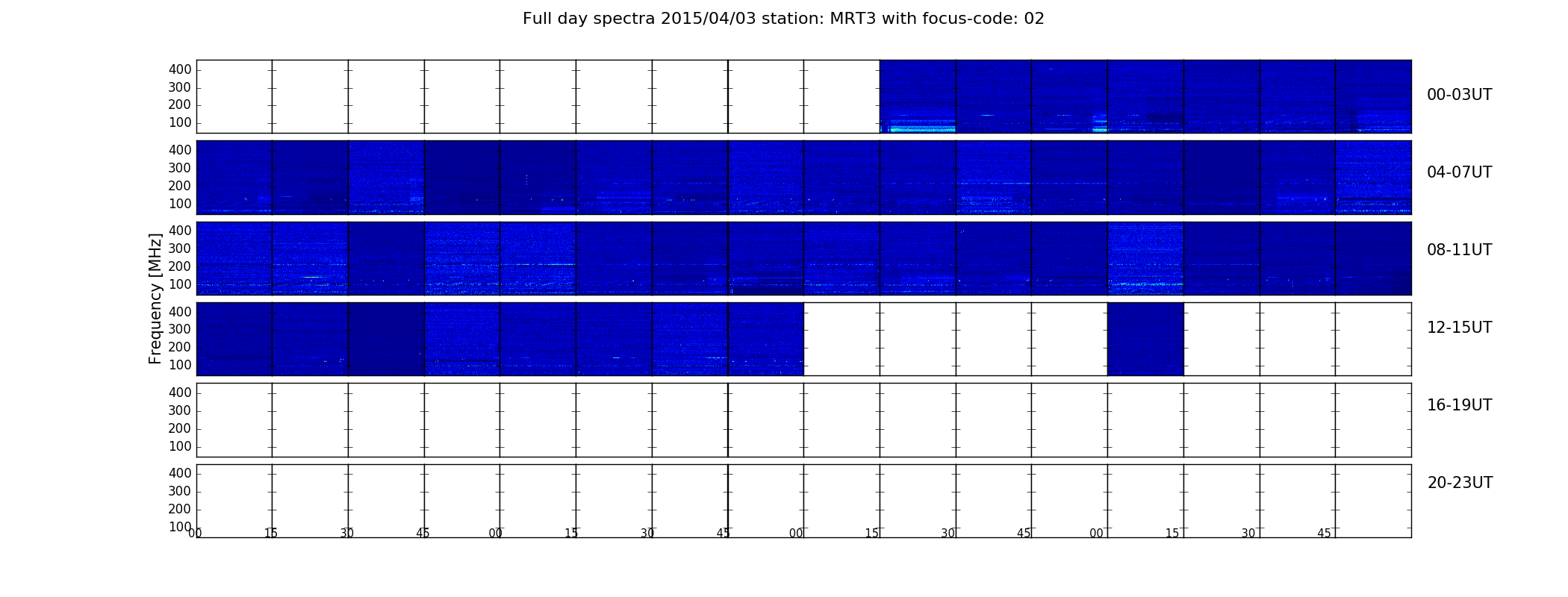 Full day spectra 2015/04/03 station: MRT3 with focus-code: 02

Frequency [MHz]

400
300
200
100
00-03UT

400
300
200
100
04-07UT

400
300
200
100
08-11UT

400
300
200
100
12-15UT

400
300
200
100
16-19UT

400
300
200
100
20-23UT

00 15 30 45 00 15 30 45 00 15 30 45 00 15 30 45